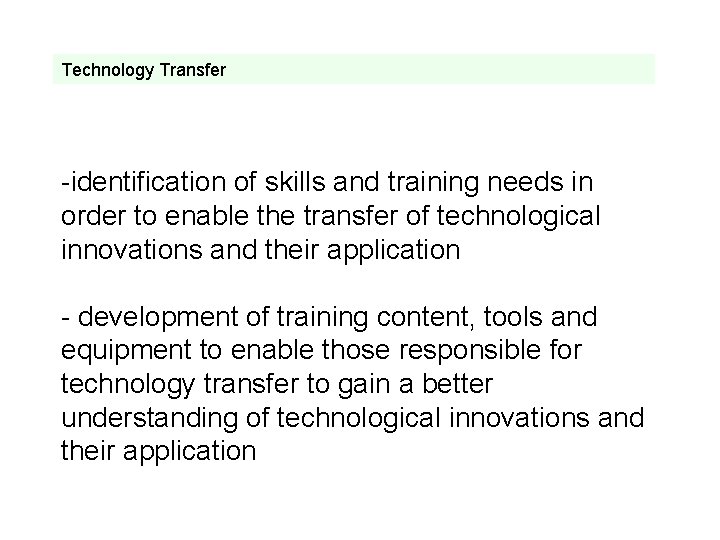 Technology Transfer

-identification of skills and training needs in order to enable the transfer of technological innovations and their application

- development of training content, tools and equipment to enable those responsible for technology transfer to gain a better understanding of technological innovations and their application